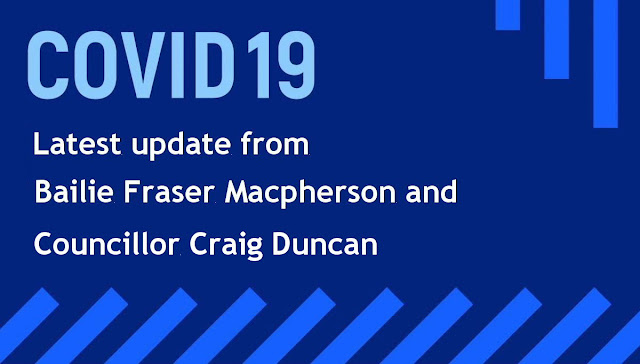 COVID19

Latest update from Bailie Fraser Macpherson and Councillor Craig Duncan